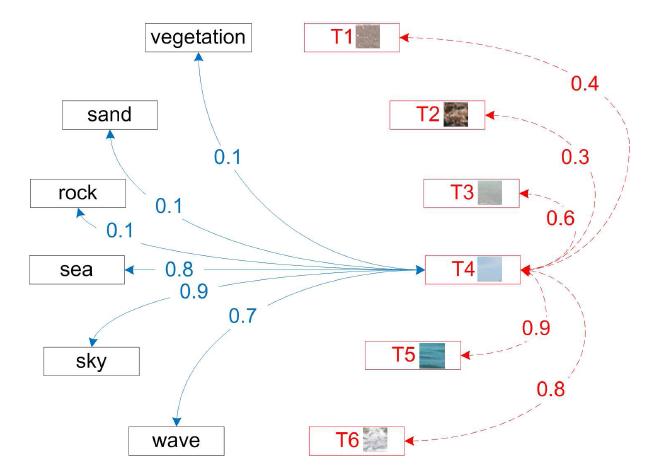 vegetation

sand

rock

sea

sky

wave

0.1

0.1

0.1

0.8

0.9

0.7

T1

T2

T3

T4

T5

T6

0.4

0.3

0.6

0.9

0.8